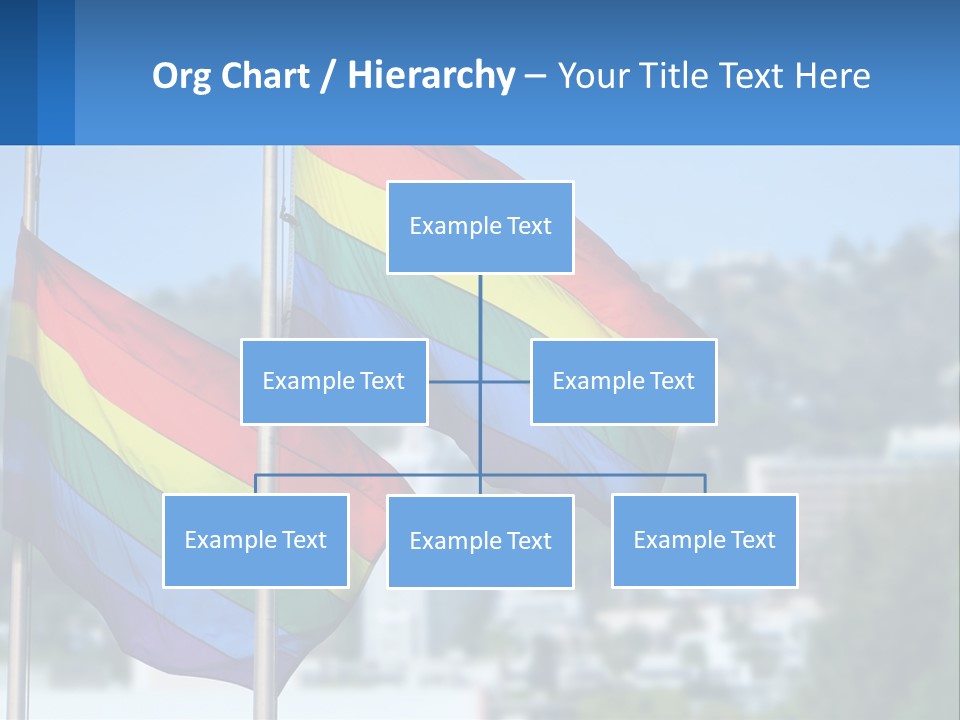 Org Chart / Hierarchy – Your Title Text Here

Example Text

Example Text

Example Text

Example Text

Example Text

Example Text